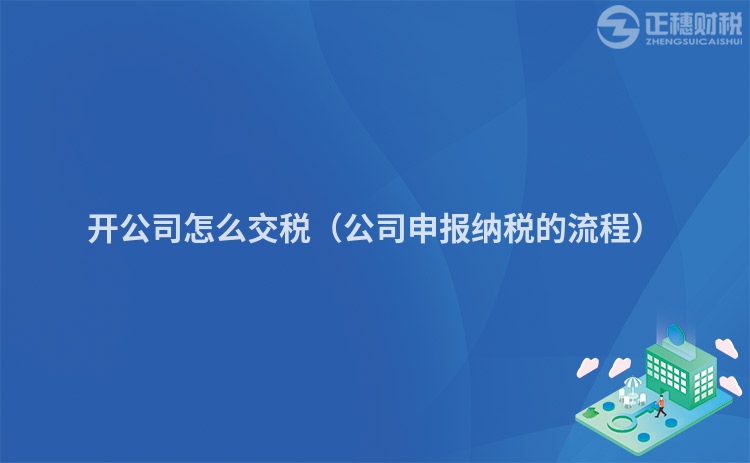 正穗财税
ZHENGSUICAISHUI

开公司怎么交税（公司申报纳税的流程）